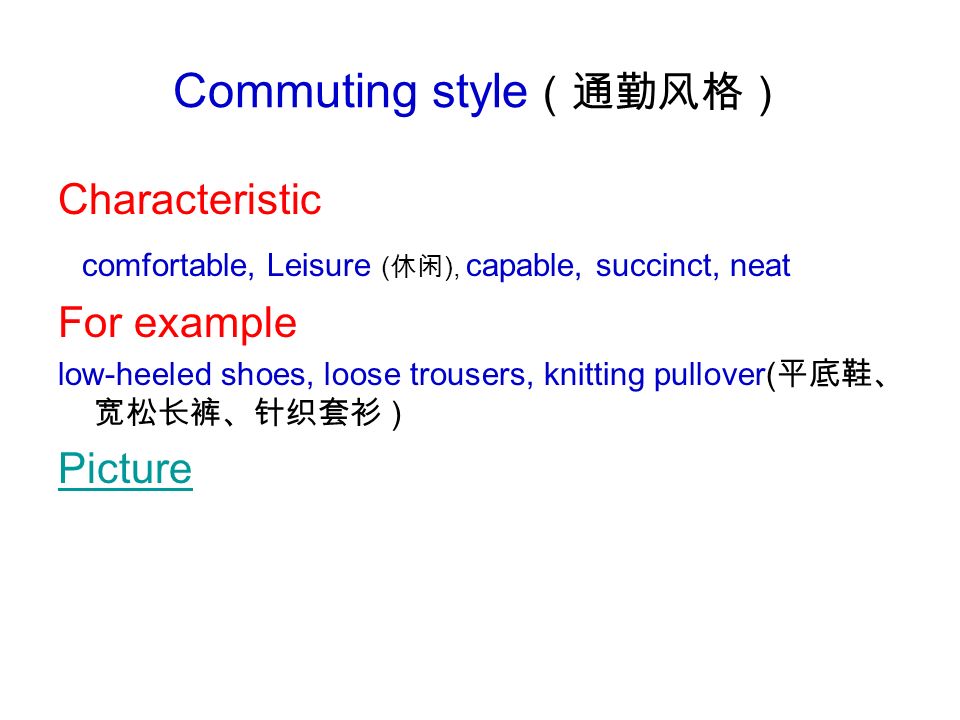 Commuting style（通勤风格）

Characteristic

comfortable, Leisure (休闲), capable, succinct, neat

For example

low-heeled shoes, loose trousers, knitting pullover(平底鞋、宽松长裤、针织套衫）

Picture